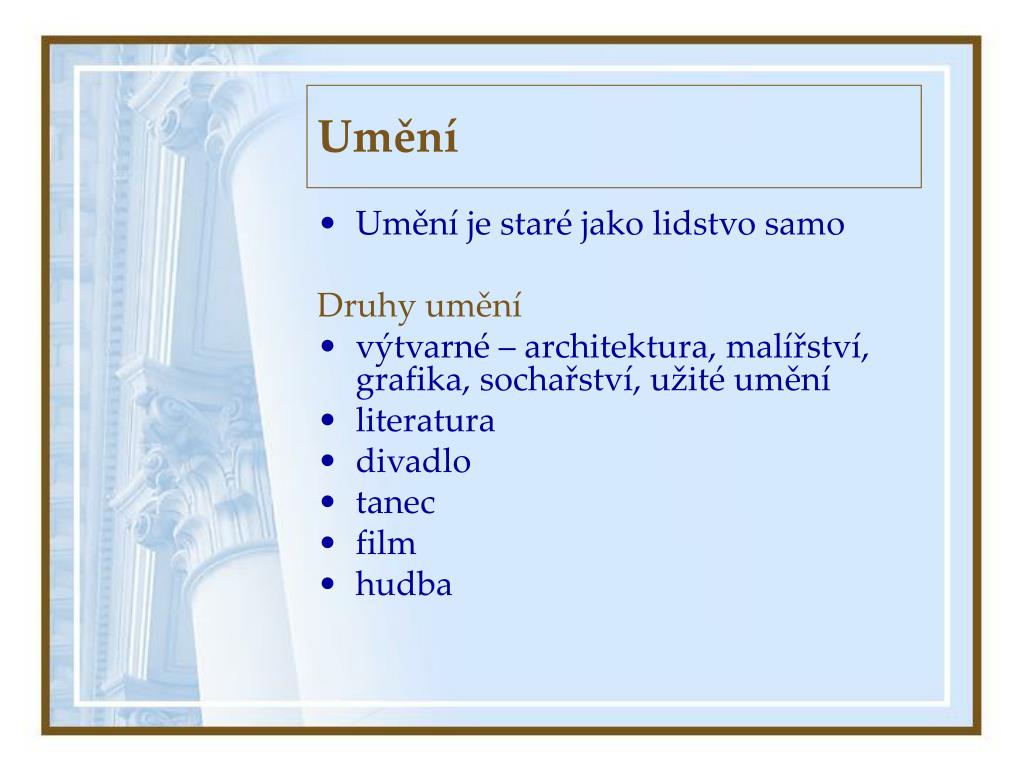 Umění

• Umění je staré jako lidstvo samo

Druhy umění
• výtvarné – architektura, malířství, grafika, sochařství, užité umění
• literatura
• divadlo
• tanec
• film
• hudba